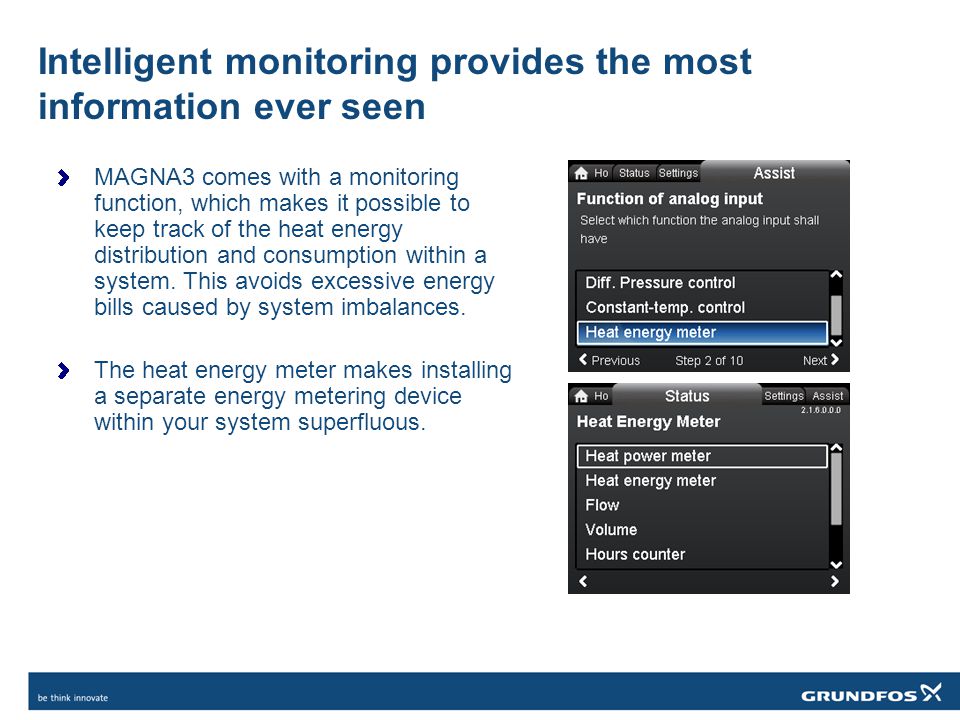 Intelligent monitoring provides the most information ever seen

MAGNA3 comes with a monitoring function, which makes it possible to keep track of the heat energy distribution and consumption within a system. This avoids excessive energy bills caused by system imbalances.

The heat energy meter makes installing a separate energy metering device within your system superfluous.

Ho Status Settings Assist
Function of analog input
Select which function the analog input shall have
Diff. Pressure control
Constant-temp. control
Heat energy meter
Previous Step 2 of 10 Next

Ho Status Settings Assist
2.1.6.0.0.0
Heat Energy Meter
Heat power meter
Heat energy meter
Flow
Volume
Hours counter

be think innovate
GRUNDFOS